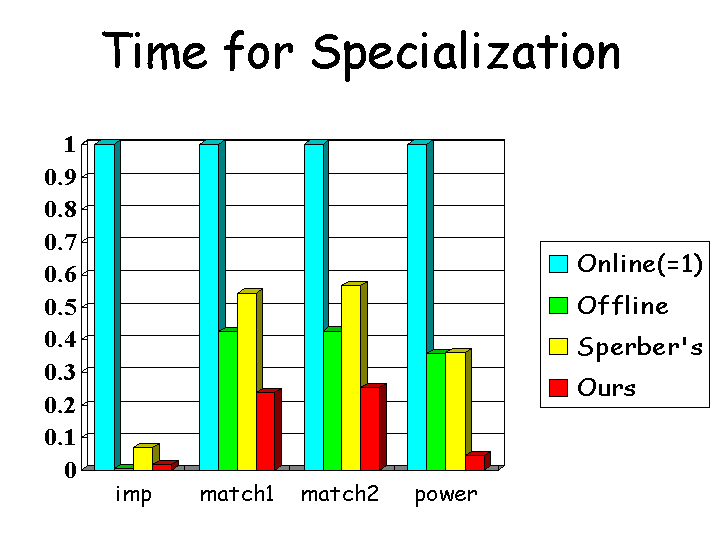 Time for Specialization

1
0.9
0.8
0.7
0.6
0.5
0.4
0.3
0.2
0.1
0

imp
match1
match2
power

Online(=1)
Offline
Sperber's
Ours